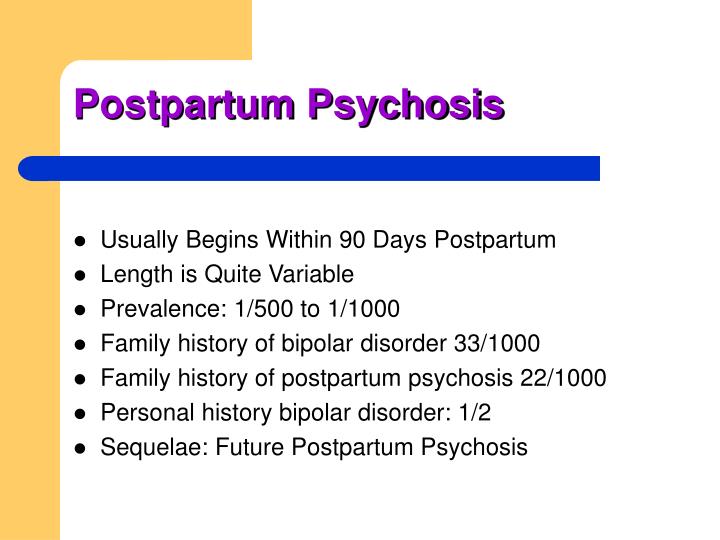 Postpartum Psychosis

- Usually Begins Within 90 Days Postpartum
- Length is Quite Variable
- Prevalence: 1/500 to 1/1000
- Family history of bipolar disorder 33/1000
- Family history of postpartum psychosis 22/1000
- Personal history bipolar disorder: 1/2
- Sequelae: Future Postpartum Psychosis